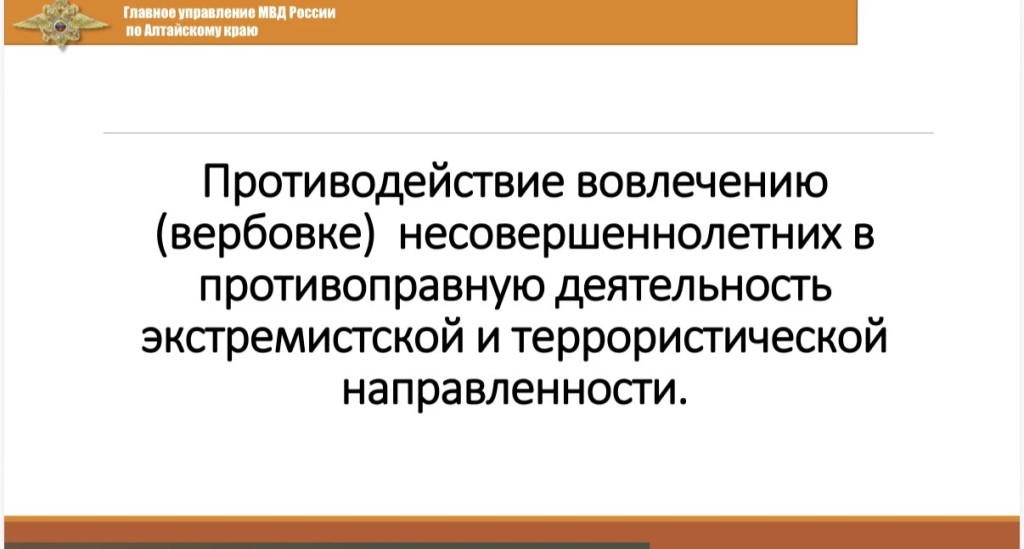 Главное управление МВД России
по Алтайскому краю

Противодействие вовлечению (вербовке) несовершеннолетних в противоправную деятельность экстремистской и террористической направленности.